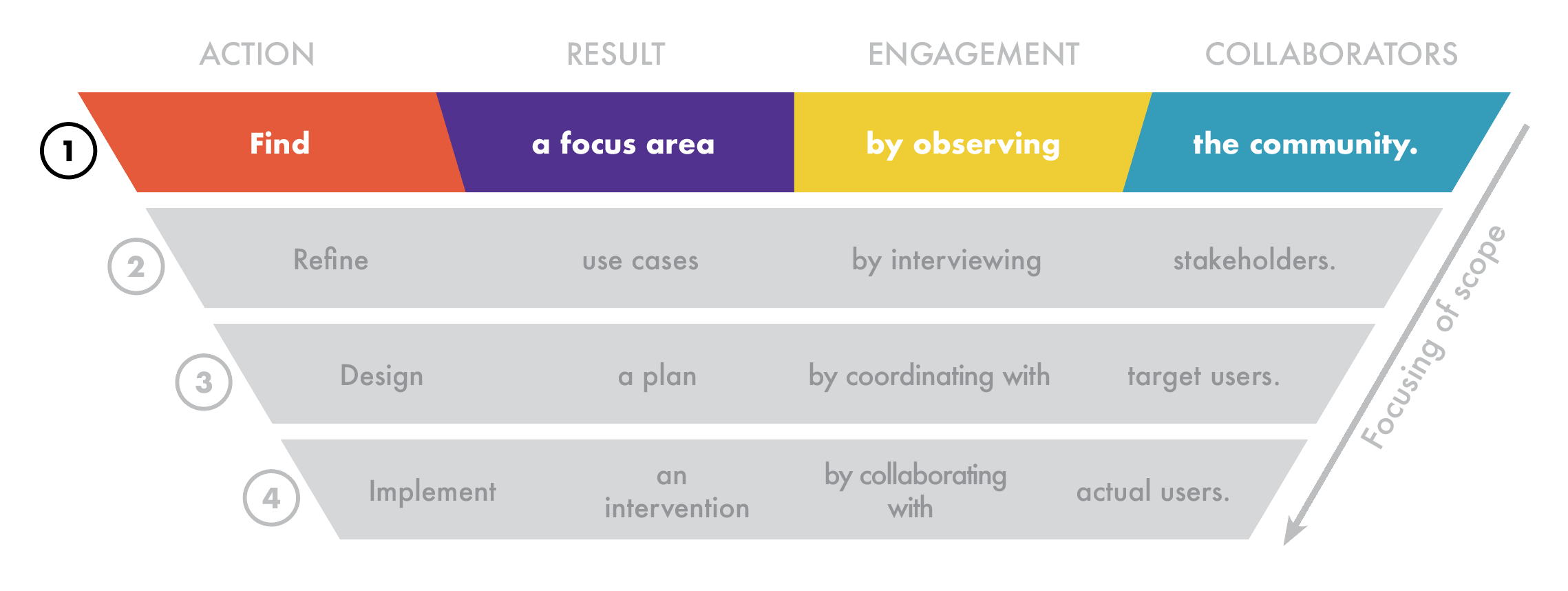 |  | ACTION | RESULT | ENGAGEMENT | COLLABORATORS |
|---|---|---|---|---|
| 1 | Find | a focus area | by observing | the community. |
| 2 | Refine | use cases | by interviewing | stakeholders. |
| 3 | Design | a plan | by coordinating with | target users. |
| 4 | Implement | an intervention | by collaborating with | actual users. |

Focusing of scope